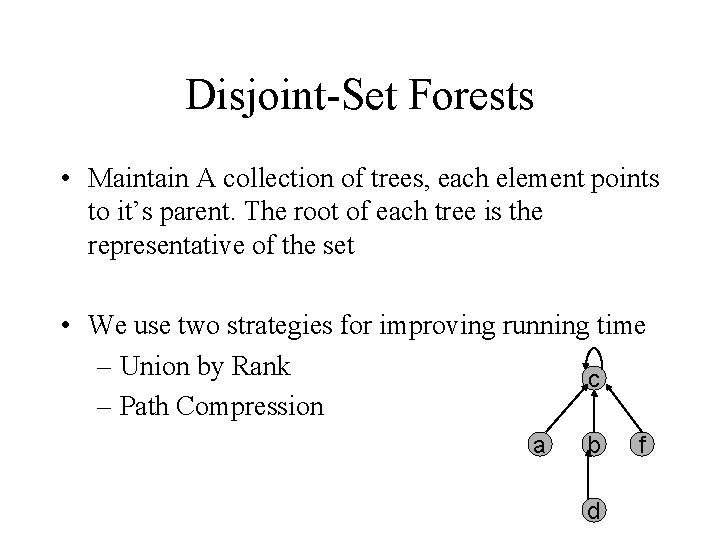 Disjoint-Set Forests

• Maintain A collection of trees, each element points to it’s parent. The root of each tree is the representative of the set

• We use two strategies for improving running time
– Union by Rank
– Path Compression

c
a
b
f
d